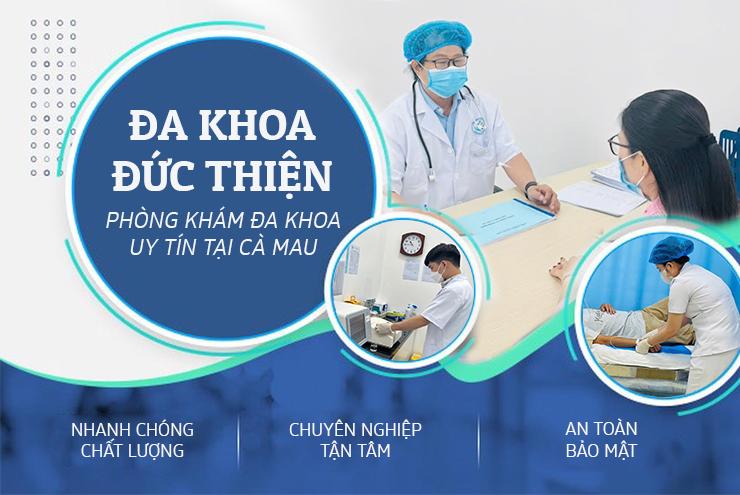 ĐA KHOA ĐỨC THIỆN

PHÒNG KHÁM ĐA KHOA UY TÍN TẠI CÀ MAU

NHANH CHÓNG CHẤT LƯỢNG

CHUYÊN NGHIỆP TẬN TÂM

AN TOÀN BẢO MẬT